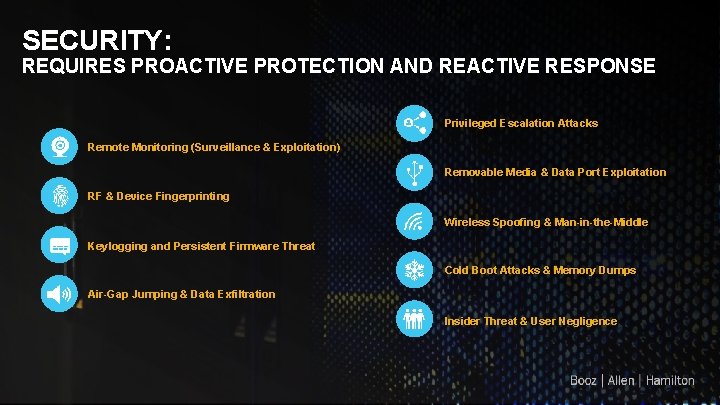 SECURITY:
REQUIRES PROACTIVE PROTECTION AND REACTIVE RESPONSE

Remote Monitoring (Surveillance & Exploitation)

RF & Device Fingerprinting

Keylogging and Persistent Firmware Threat

Air-Gap Jumping & Data Exfiltration

Privileged Escalation Attacks

Removable Media & Data Port Exploitation

Wireless Spoofing & Man-in-the-Middle

Cold Boot Attacks & Memory Dumps

Insider Threat & User Negligence

Booz | Allen | Hamilton